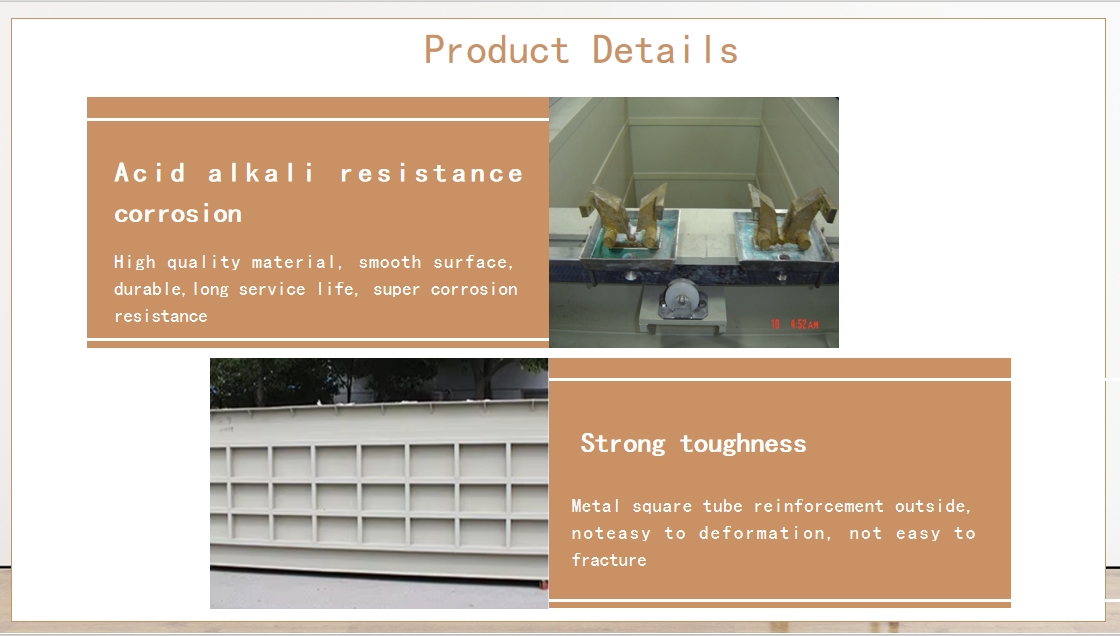 Product Details

Acid alkali resistance corrosion

High quality material, smooth surface, durable,long service life, super corrosion resistance

10 4:52AM

Strong toughness

Metal square tube reinforcement outside, noteasy to deformation, not easy to fracture